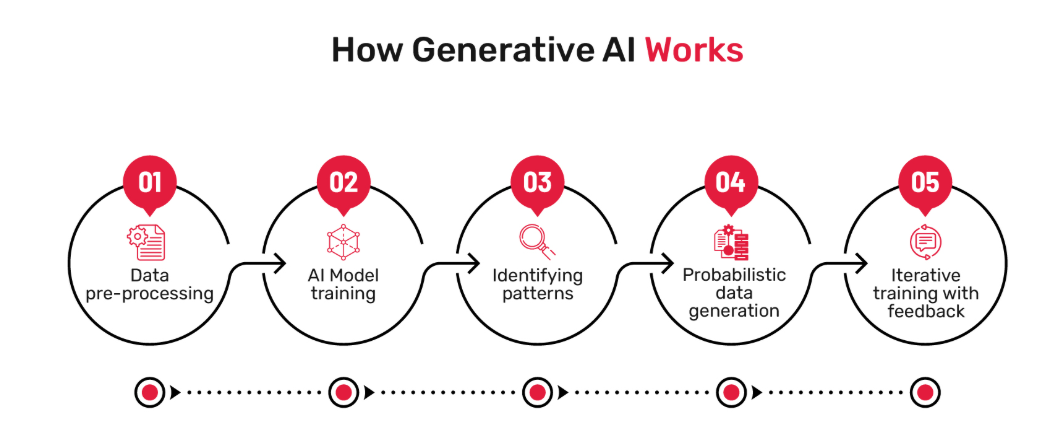 How Generative AI Works

01
Data pre-processing

02
AI Model training

03
Identifying patterns

04
Probabilistic data generation

05
Iterative training with feedback